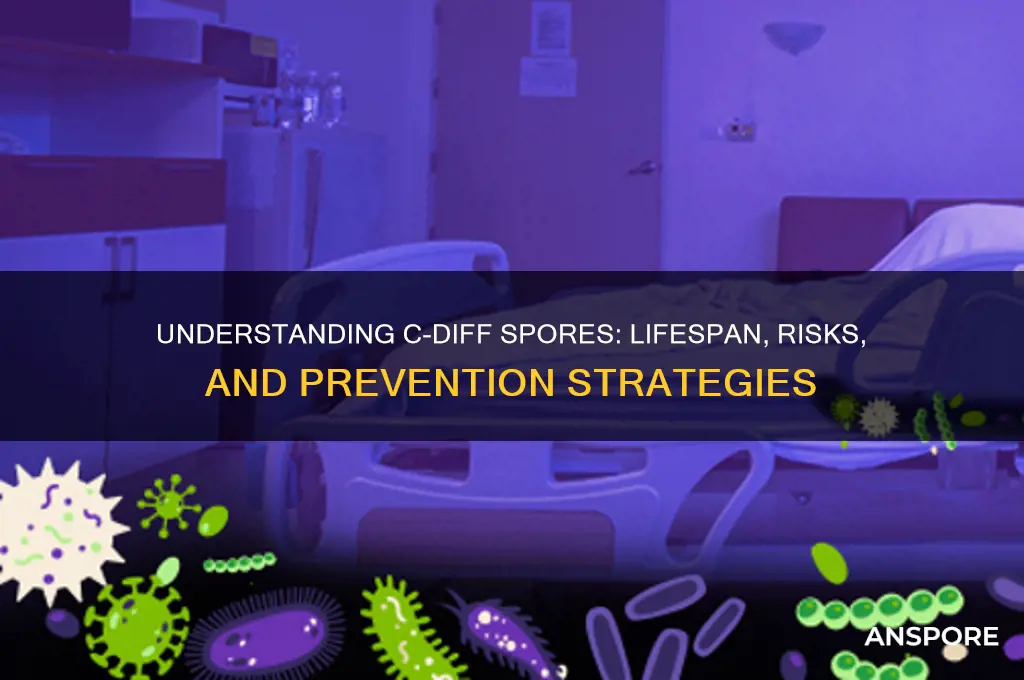 UNDERSTANDING C-DIFF SPORES: LIFESPAN, RISKS, AND PREVENTION STRATEGIES

ANSPORE